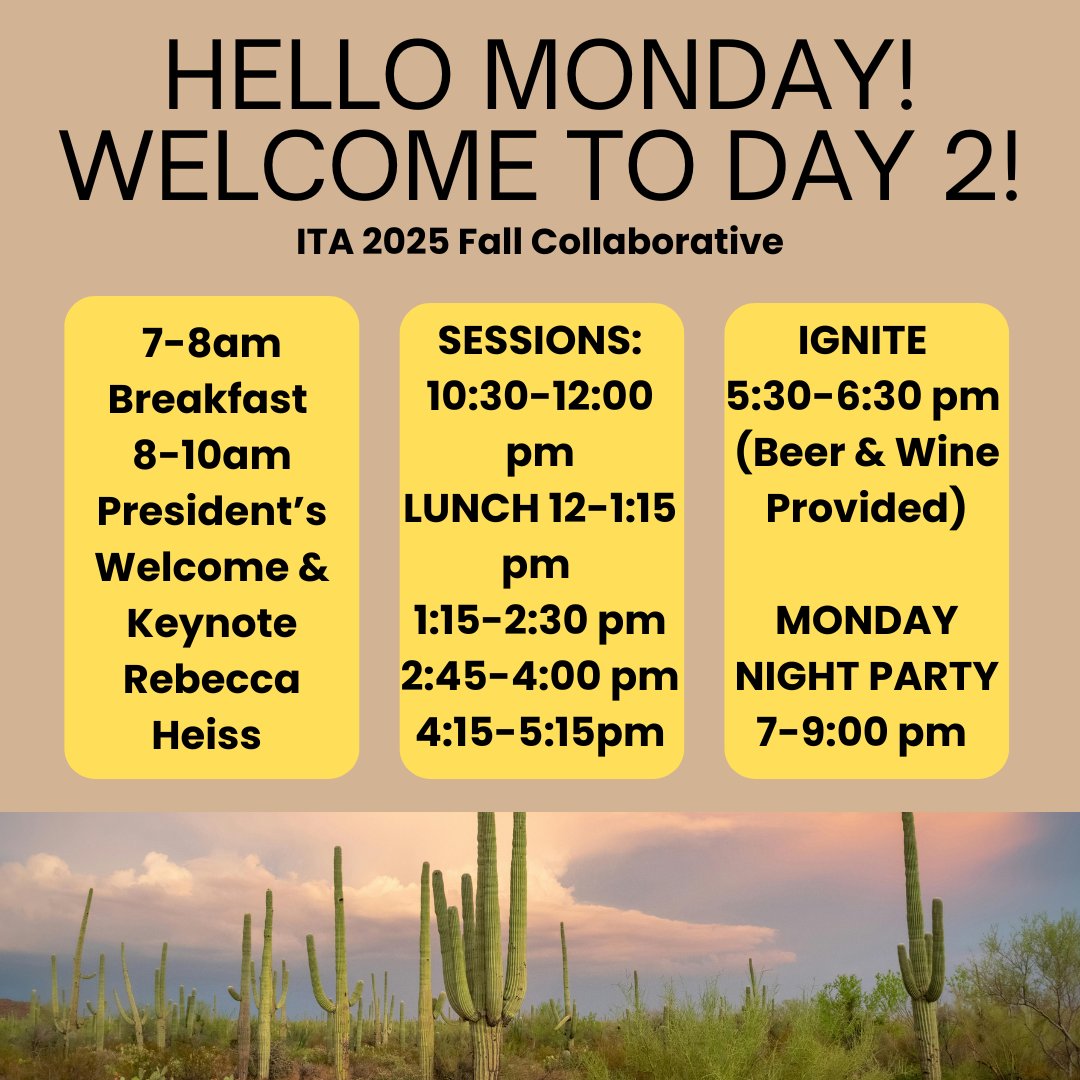 HELLO MONDAY!
WELCOME TO DAY 2!
ITA 2025 Fall Collaborative

7-8am
Breakfast
8-10am
President's Welcome & Keynote Rebecca Heiss

SESSIONS:
10:30-12:00 pm
LUNCH 12-1:15 pm
1:15-2:30 pm
2:45-4:00 pm
4:15-5:15pm

IGNITE
5:30-6:30 pm
(Beer & Wine Provided)

MONDAY NIGHT PARTY
7-9:00 pm